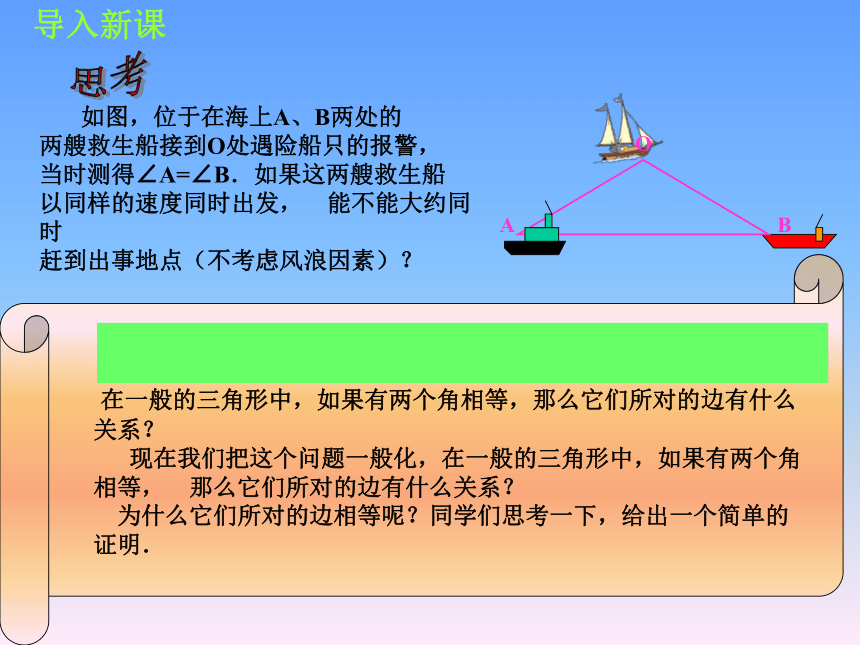 导入新课

思考

如图，位于在海上A、B两处的两艘救生船接到O处遇险船只的报警，当时测得∠A=∠B．如果这两艘救生船以同样的速度同时出发，　能不能大约同时赶到出事地点（不考虑风浪因素）？

O

A

B

在一般的三角形中，如果有两个角相等，那么它们所对的边有什么关系？

现在我们把这个问题一般化，在一般的三角形中，如果有两个角相等，　那么它们所对的边有什么关系？

为什么它们所对的边相等呢？同学们思考一下，给出一个简单的证明．